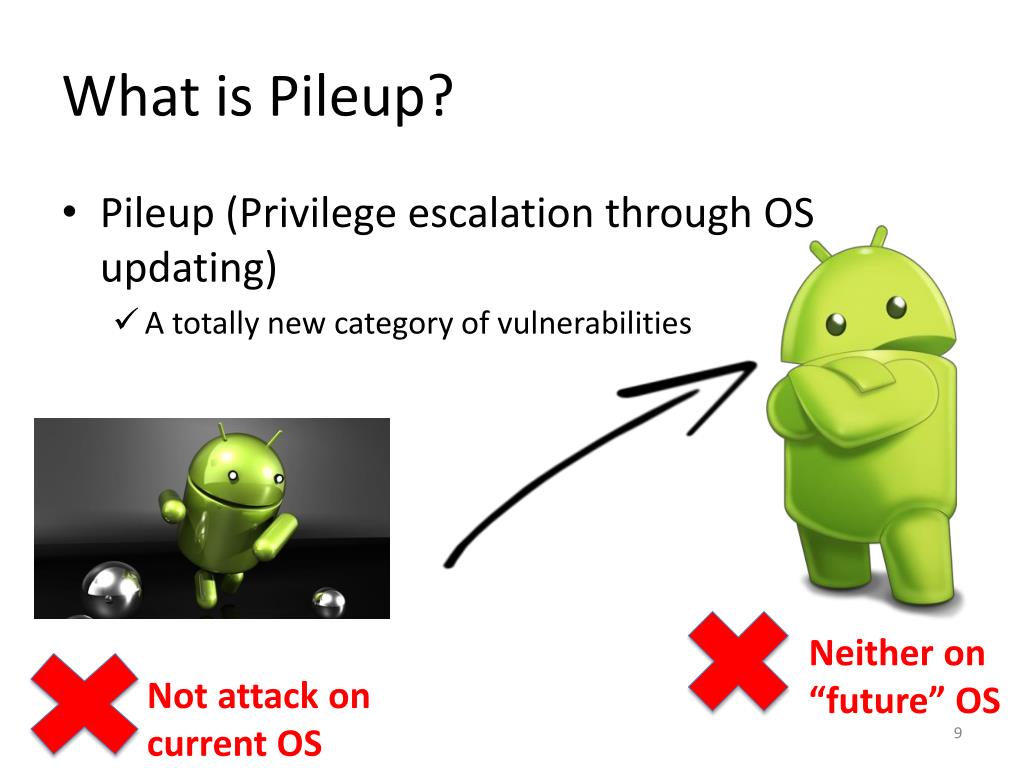 What is Pileup?

• Pileup (Privilege escalation through OS updating)
✓ A totally new category of vulnerabilities

Not attack on current OS

Neither on “future” OS

9